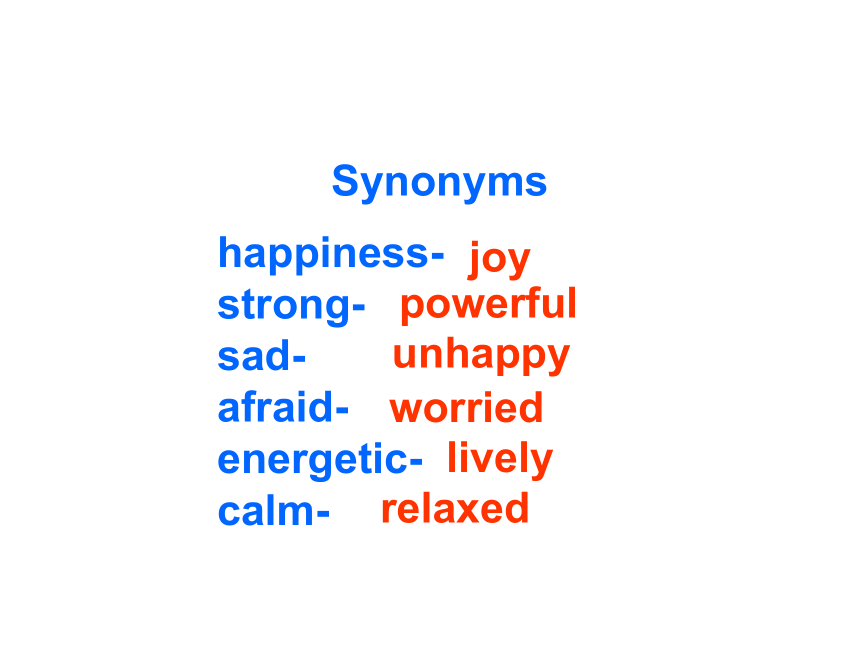 Synonyms

happiness- joy
strong- powerful
sad- unhappy
afraid- worried
energetic- lively
calm- relaxed